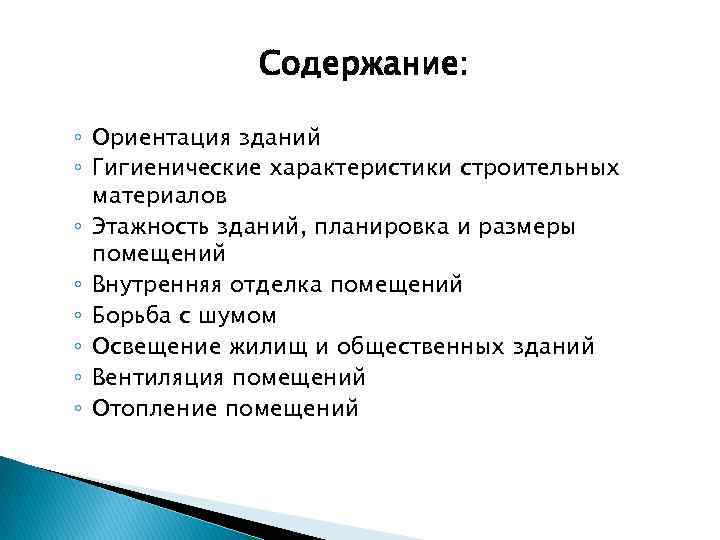 Содержание:

◦ Ориентация зданий
◦ Гигиенические характеристики строительных материалов
◦ Этажность зданий, планировка и размеры помещений
◦ Внутренняя отделка помещений
◦ Борьба с шумом
◦ Освещение жилищ и общественных зданий
◦ Вентиляция помещений
◦ Отопление помещений